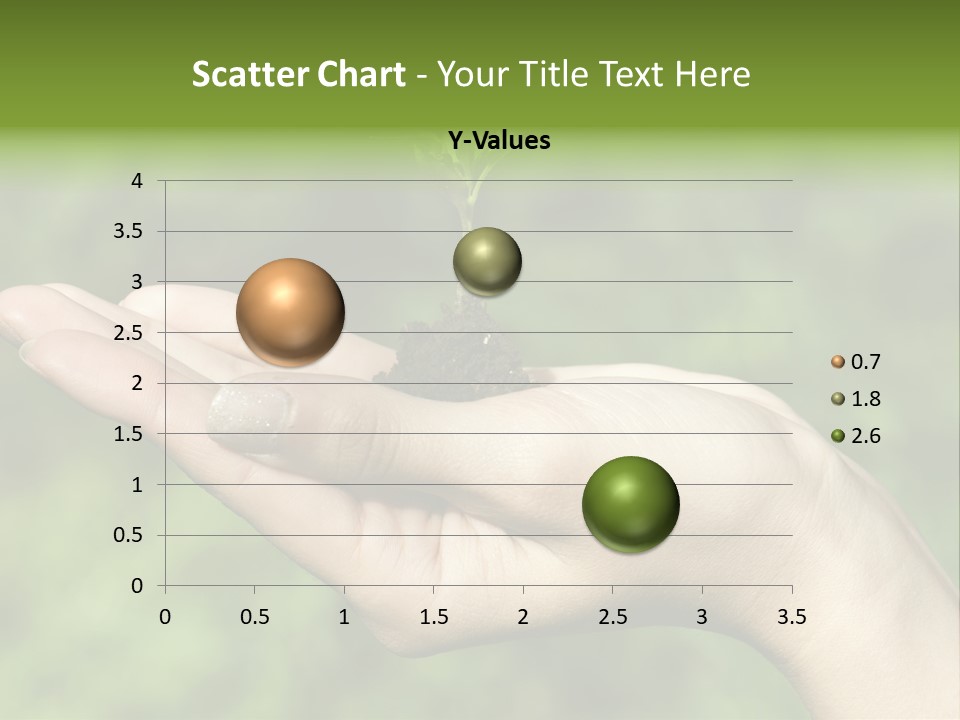 Scatter Chart - Your Title Text Here

Y-Values

4
3.5
3
2.5
2
1.5
1
0.5
0

0 0.5 1 1.5 2 2.5 3 3.5

0.7
1.8
2.6